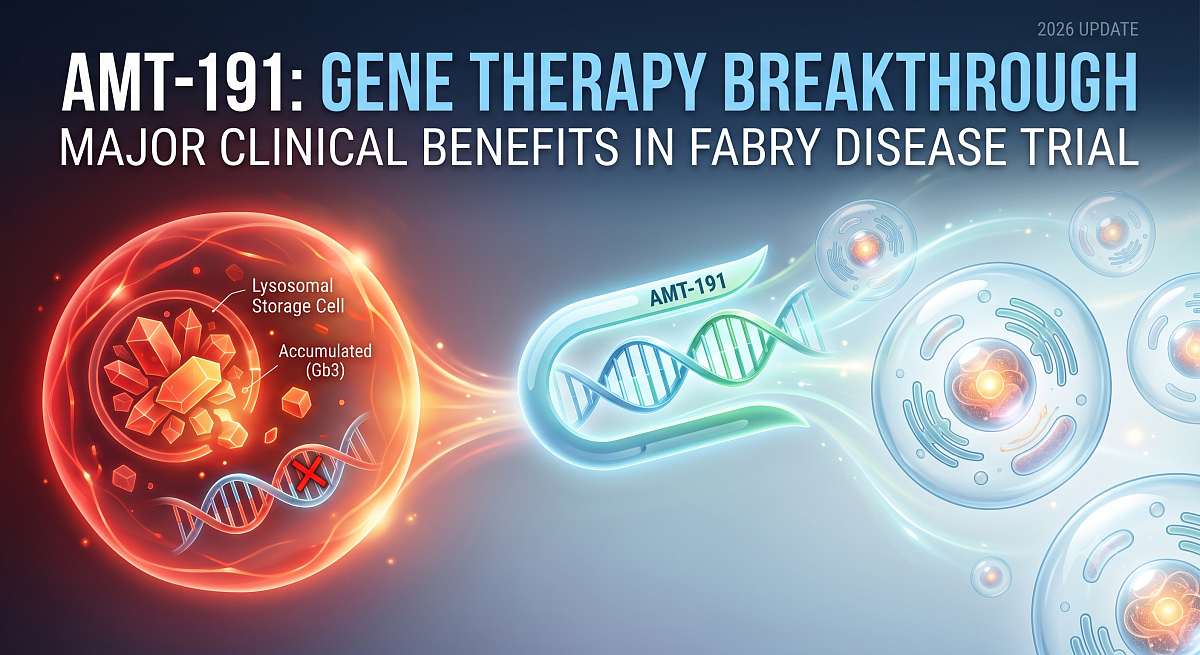 2026 UPDATE

AMT-191: GENE THERAPY BREAKTHROUGH

MAJOR CLINICAL BENEFITS IN FABRY DISEASE TRIAL

Lysosomal Storage Cell

Accumulated (Gb3)

AMT-191